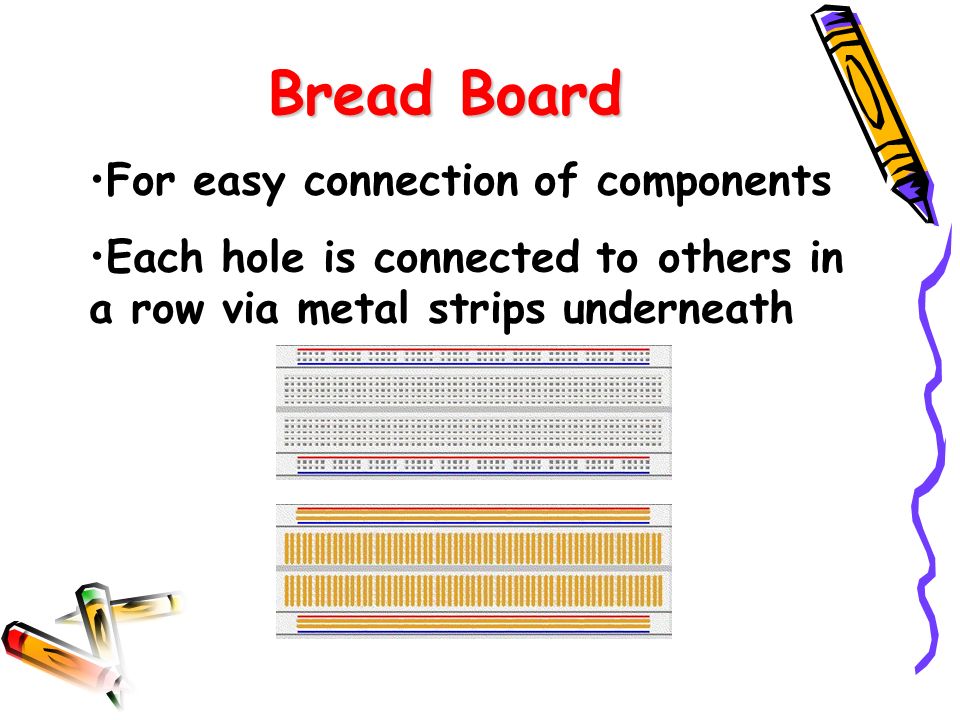 Bread Board

•For easy connection of components

•Each hole is connected to others in a row via metal strips underneath